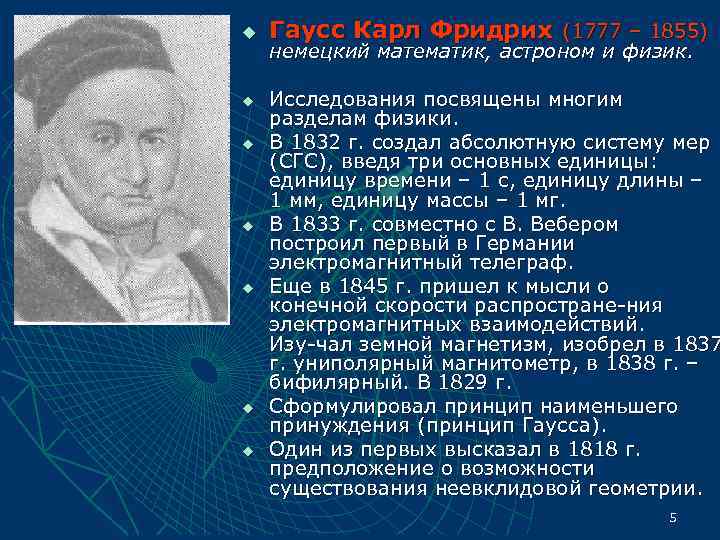 Гаусс Карл Фридрих (1777 – 1855) немецкий математик, астроном и физик.

Исследования посвящены многим разделам физики.

В 1832 г. создал абсолютную систему мер (СГС), введя три основных единицы: единицу времени – 1 с, единицу длины – 1 мм, единицу массы – 1 мг.

В 1833 г. совместно с В. Вебером построил первый в Германии электромагнитный телеграф.

Еще в 1845 г. пришел к мысли о конечной скорости распростране-ния электромагнитных взаимодействий. Изу-чал земной магнетизм, изобрел в 1837 г. униполярный магнитометр, в 1838 г. – бифилярный. В 1829 г.

Сформулировал принцип наименьшего принуждения (принцип Гаусса).

Один из первых высказал в 1818 г. предположение о возможности существования неевклидовой геометрии.

5